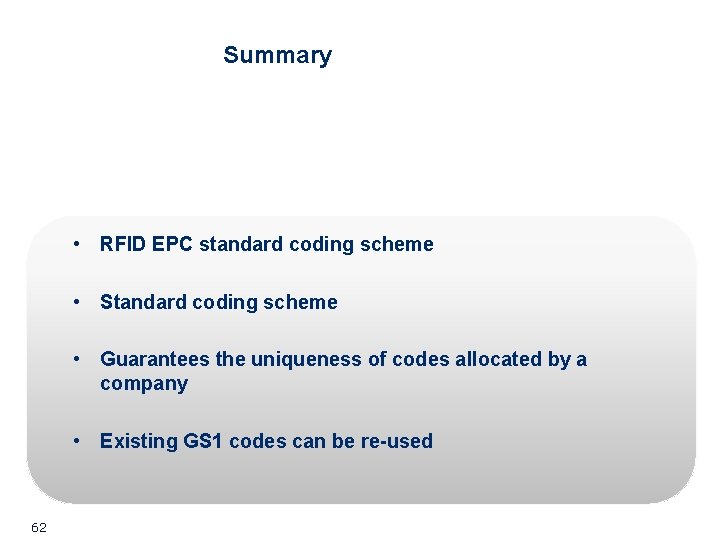 Summary

• RFID EPC standard coding scheme

• Standard coding scheme

• Guarantees the uniqueness of codes allocated by a company

• Existing GS1 codes can be re-used

62